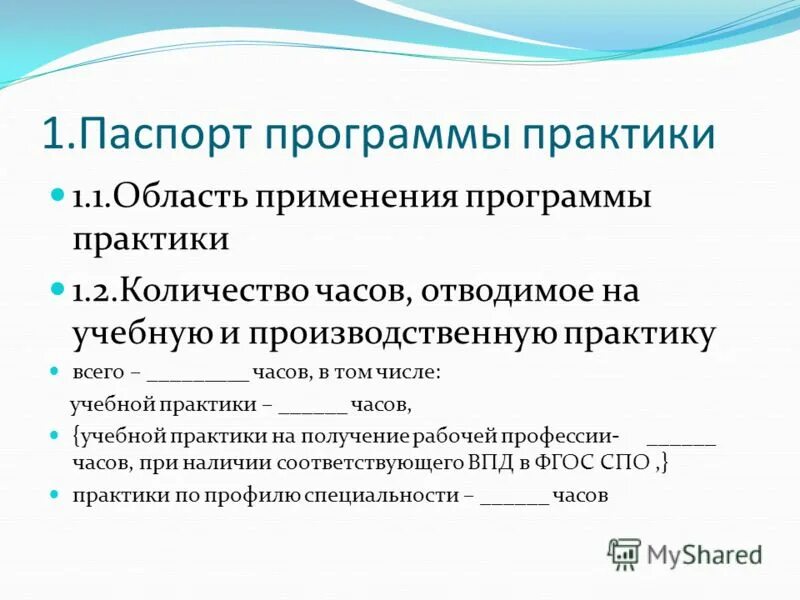 1.Паспорт программы практики

1.1.Область применения программы практики

1.2.Количество часов, отводимое на учебную и производственную практику

всего – _________ часов, в том числе:

учебной практики – ______ часов,

{учебной практики на получение рабочей профессии- ______ часов, при наличии соответствующего ВПД в ФГОС СПО ,}

практики по профилю специальности – ______ часов

MyShared